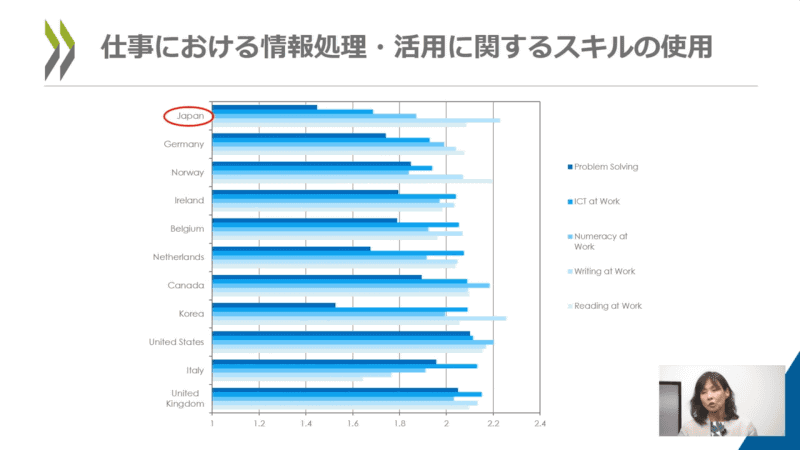 仕事における情報処理・活用に関するスキルの使用

Japan
Germany
Norway
Ireland
Belgium
Netherlands
Canada
Korea
United States
Italy
United Kingdom

1
1.2
1.4
1.6
1.8
2
2.2
2.4

Problem Solving
ICT at Work
Numeracy at Work
Writing at Work
Reading at Work